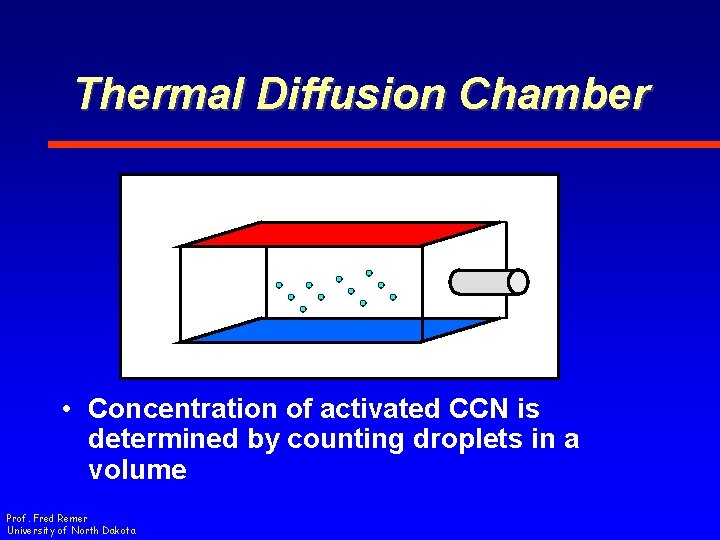 Thermal Diffusion Chamber

• Concentration of activated CCN is determined by counting droplets in a volume

Prof. Fred Remer
University of North Dakota